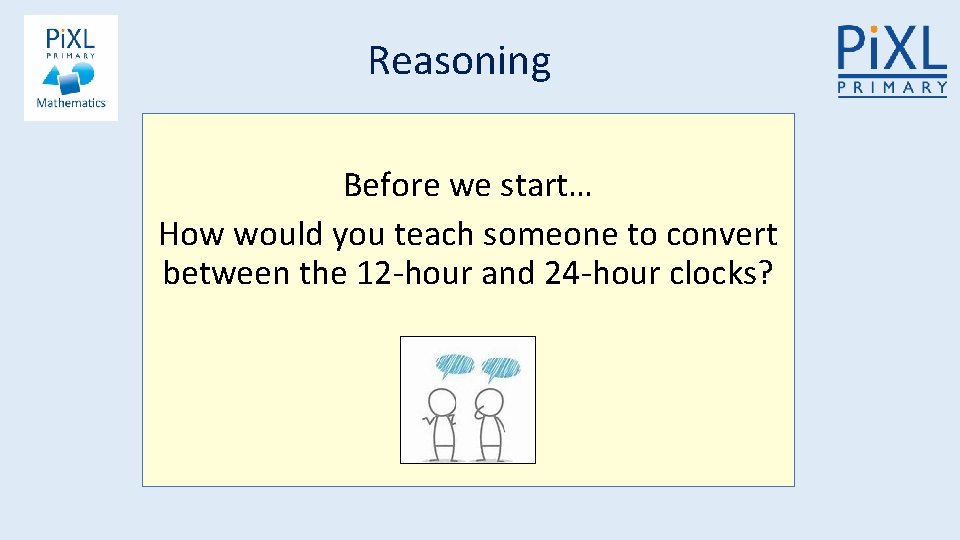 PiXL
PRIMARY
Mathematics

Reasoning

PiXL
PRIMARY

Before we start…
How would you teach someone to convert between the 12-hour and 24-hour clocks?